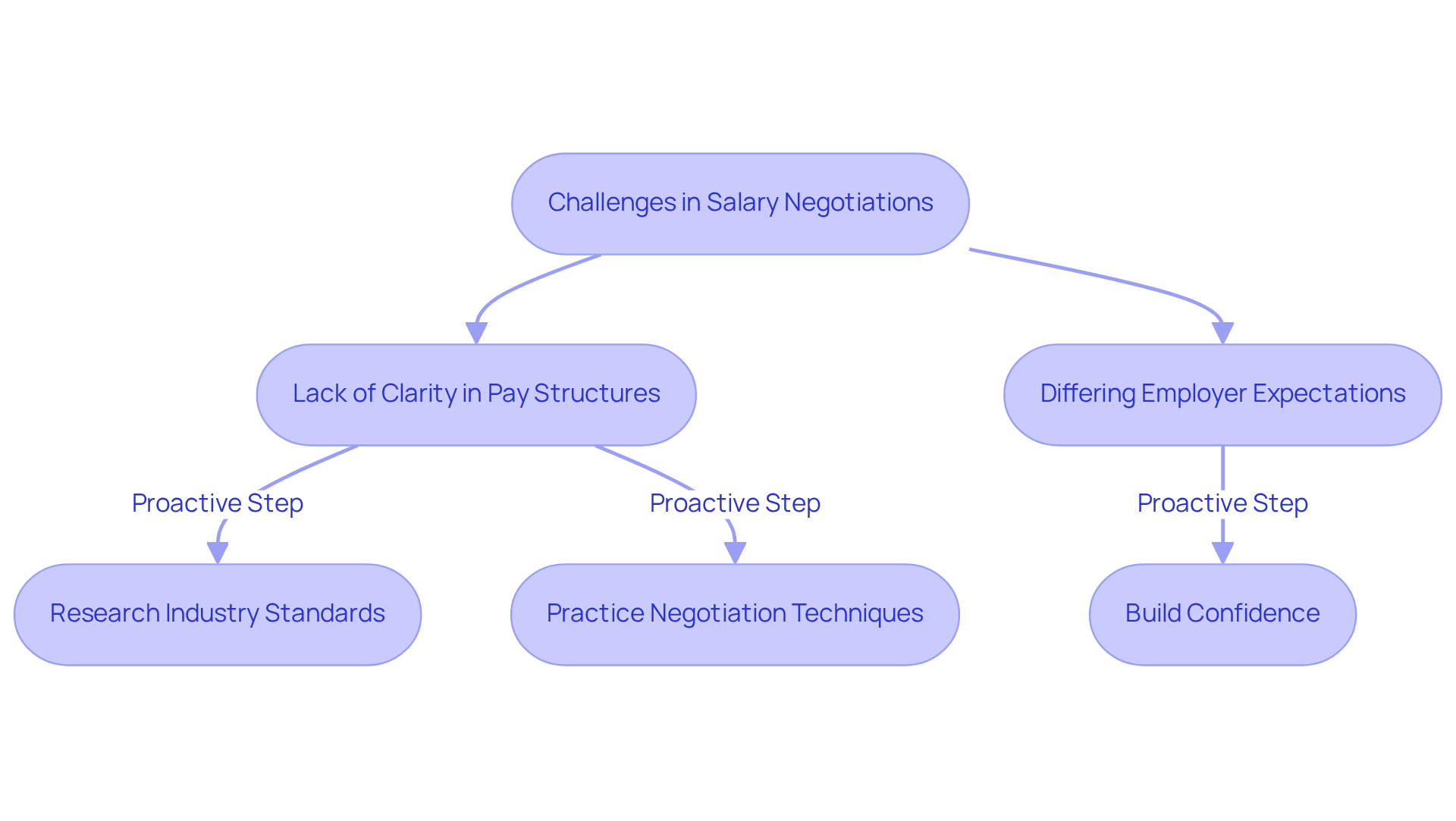 Challenges in Salary Negotiations

Lack of Clarity in Pay Structures

Differing Employer Expectations

Proactive Step

Proactive Step

Proactive Step

Research Industry Standards

Practice Negotiation Techniques

Build Confidence